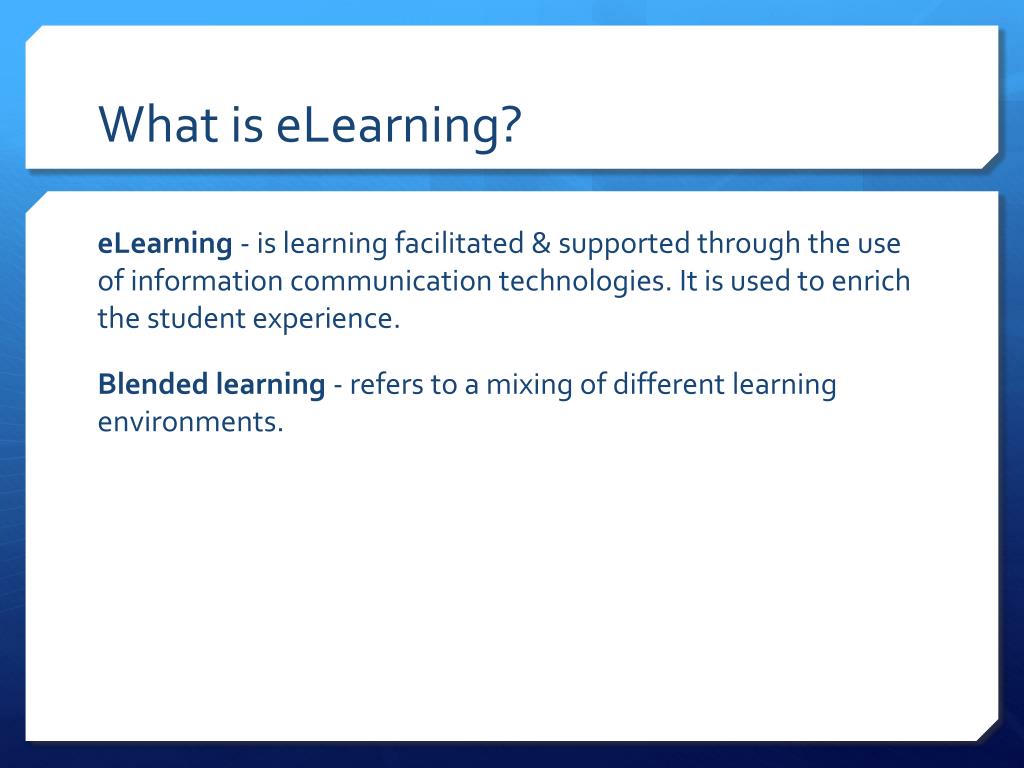 What is eLearning?

eLearning - is learning facilitated & supported through the use of information communication technologies. It is used to enrich the student experience.

Blended learning - refers to a mixing of different learning environments.